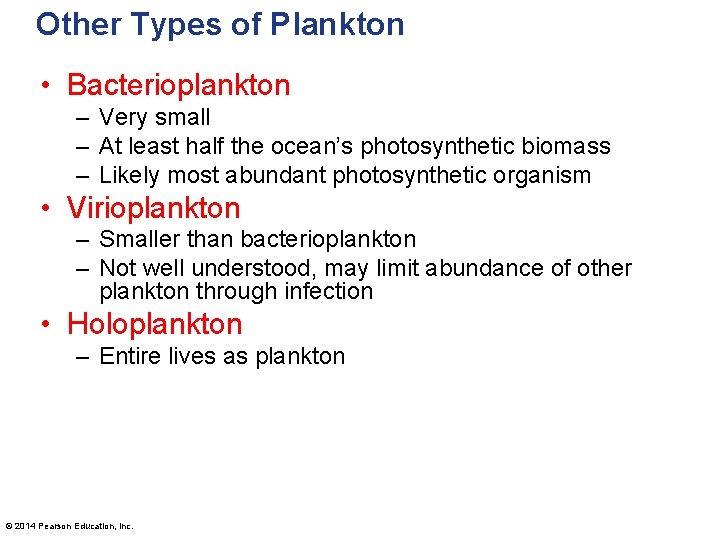 Other Types of Plankton

• Bacterioplankton
– Very small
– At least half the ocean's photosynthetic biomass
– Likely most abundant photosynthetic organism

• Virioplankton
– Smaller than bacterioplankton
– Not well understood, may limit abundance of other plankton through infection

• Holoplankton
– Entire lives as plankton

© 2014 Pearson Education, Inc.